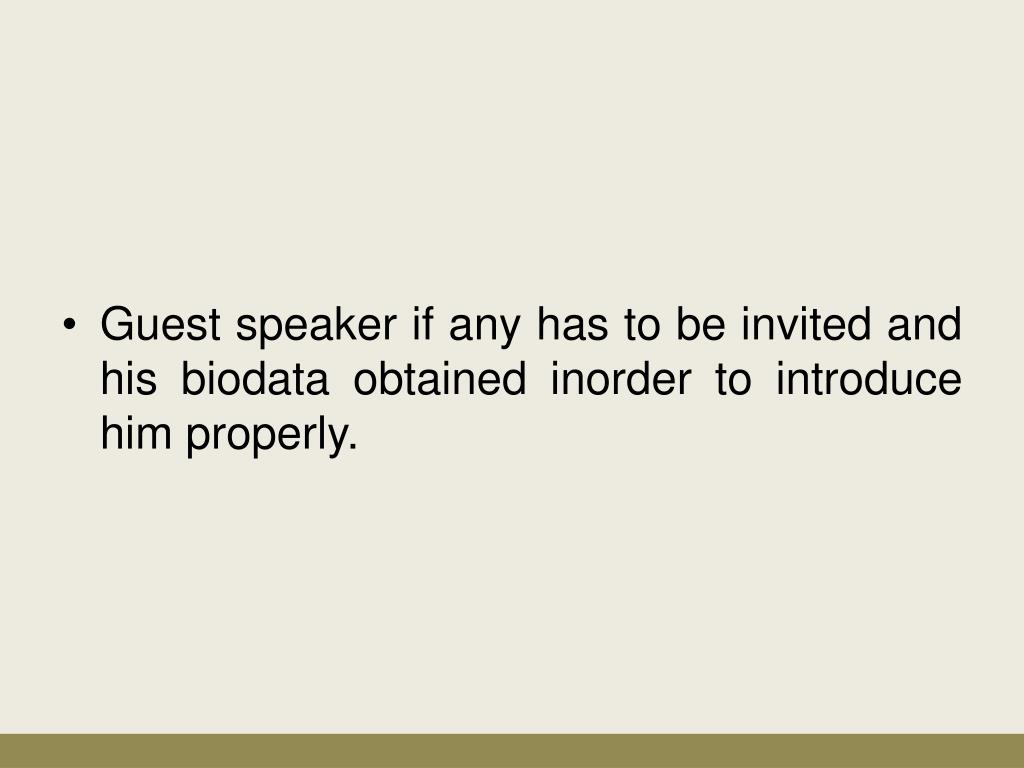 • Guest speaker if any has to be invited and his biodata obtained inorder to introduce him properly.